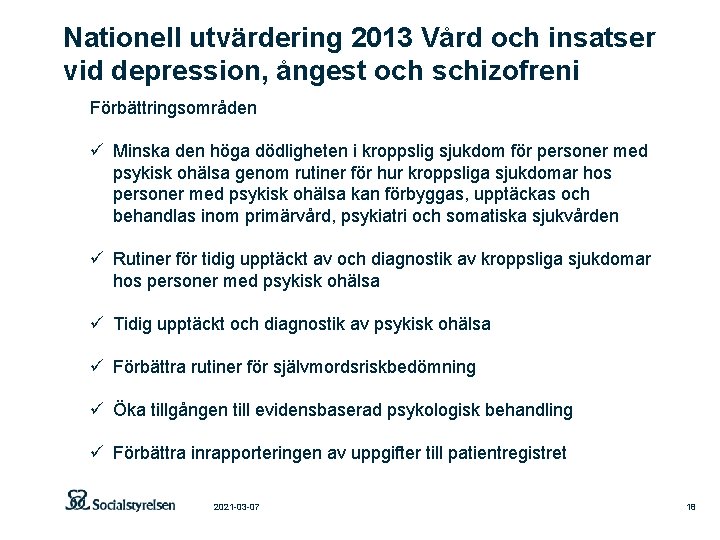 Nationell utvärdering 2013 Vård och insatser vid depression, ångest och schizofreni

Förbättringsområden

✓ Minska den höga dödligheten i kroppslig sjukdom för personer med psykisk ohälsa genom rutiner för hur kroppsliga sjukdomar hos personer med psykisk ohälsa kan förbyggas, upptäckas och behandlas inom primärvård, psykiatri och somatiska sjukvården

✓ Rutiner för tidig upptäckt av och diagnostik av kroppsliga sjukdomar hos personer med psykisk ohälsa

✓ Tidig upptäckt och diagnostik av psykisk ohälsa

✓ Förbättra rutiner för självmordsriskbedömning

✓ Öka tillgången till evidensbaserad psykologisk behandling

✓ Förbättra inrapporteringen av uppgifter till patientregistret

Socialstyrelsen

2021-03-07

18